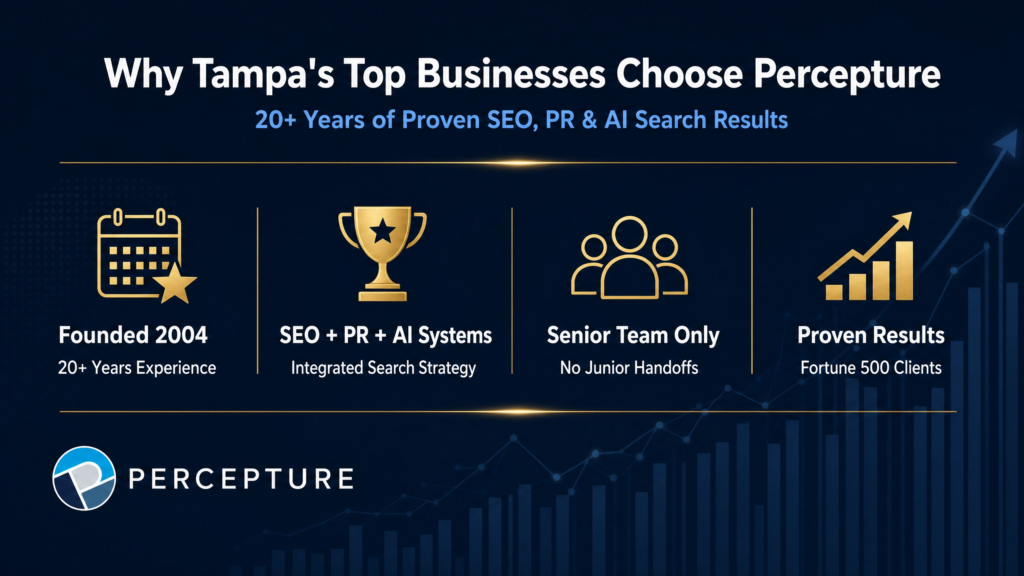 Why Tampa's Top Businesses Choose Percepture

20+ Years of Proven SEO, PR & AI Search Results

Founded 2004
20+ Years Experience

SEO + PR + AI Systems
Integrated Search Strategy

Senior Team Only
No Junior Handoffs

Proven Results
Fortune 500 Clients

PERCEPTURE